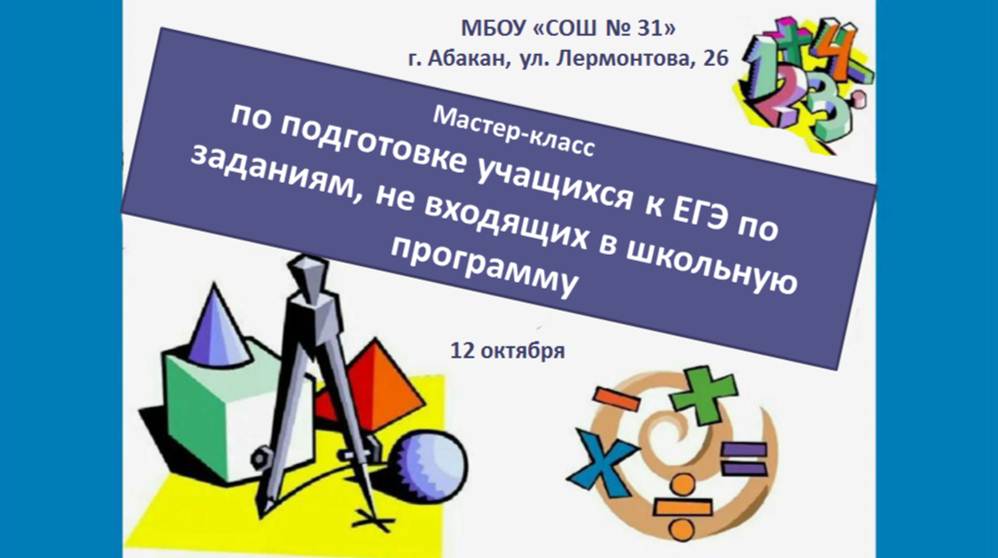 МБОУ «СОШ № 31»
г. Абакан, ул. Лермонтова, 26

Мастер-класс
по подготовке учащихся к ЕГЭ по заданиям, не входящих в школьную программу

12 октября